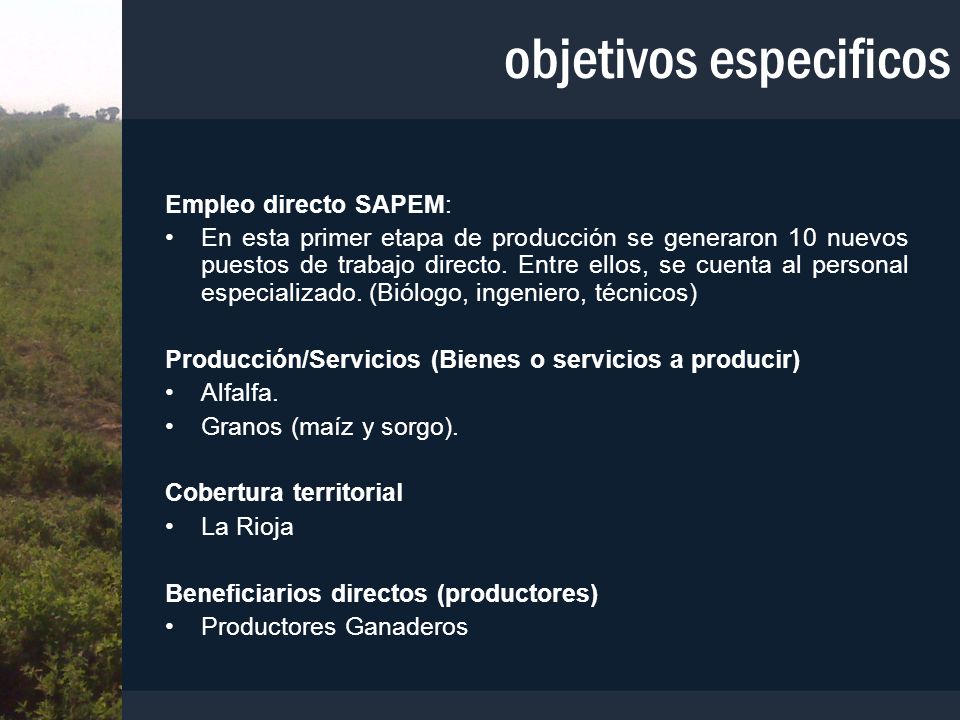 objetivos especificos

Empleo directo SAPEM:
• En esta primer etapa de producción se generaron 10 nuevos puestos de trabajo directo. Entre ellos, se cuenta al personal especializado. (Biólogo, ingeniero, técnicos)

Producción/Servicios (Bienes o servicios a producir)
• Alfalfa.
• Granos (maíz y sorgo).

Cobertura territorial
• La Rioja

Beneficiarios directos (productores)
• Productores Ganaderos